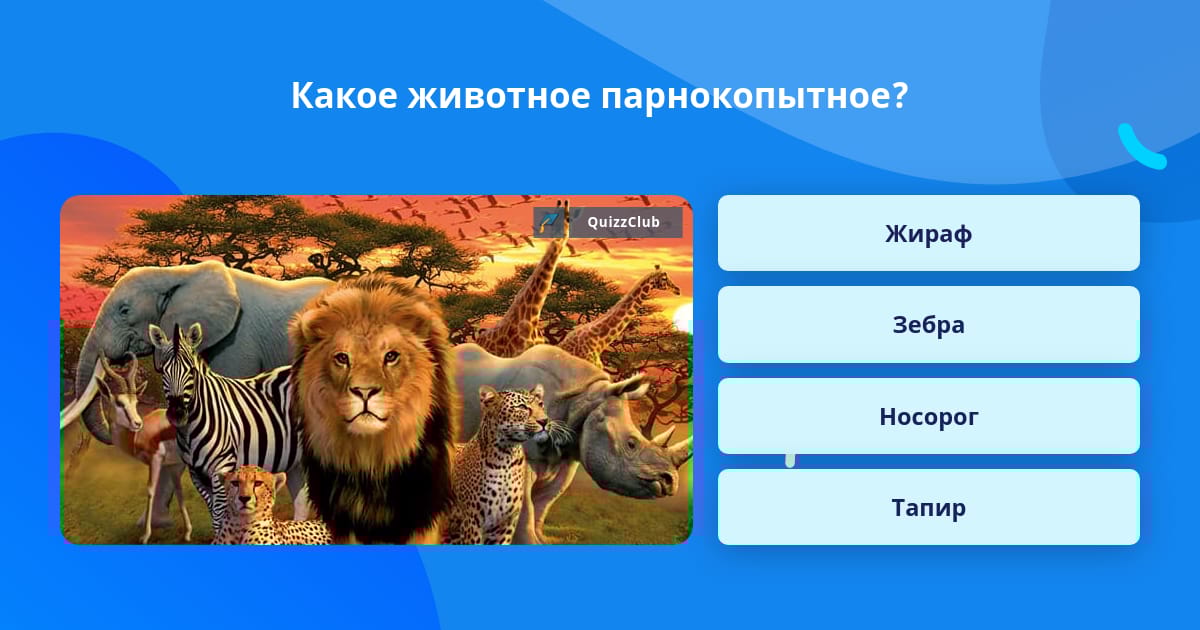 Какое животное парнокопытное?

QuizzClub

Жираф

Зебра

Носорог

Тапир